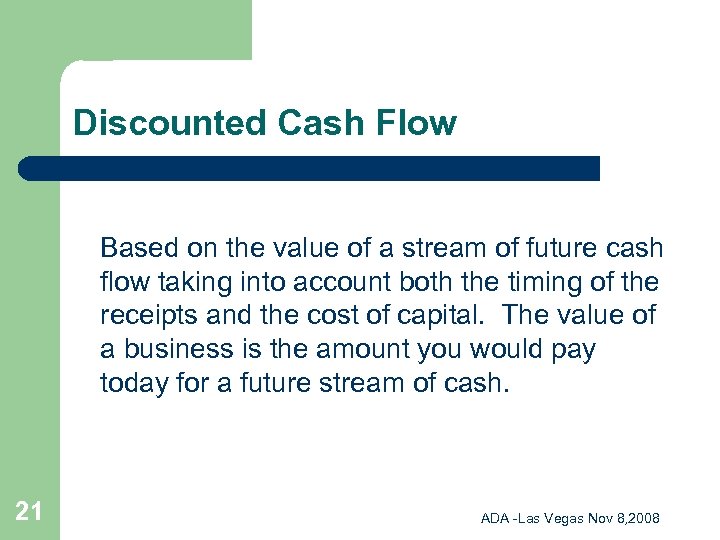 Discounted Cash Flow

Based on the value of a stream of future cash flow taking into account both the timing of the receipts and the cost of capital. The value of a business is the amount you would pay today for a future stream of cash.

21

ADA -Las Vegas Nov 8,2008